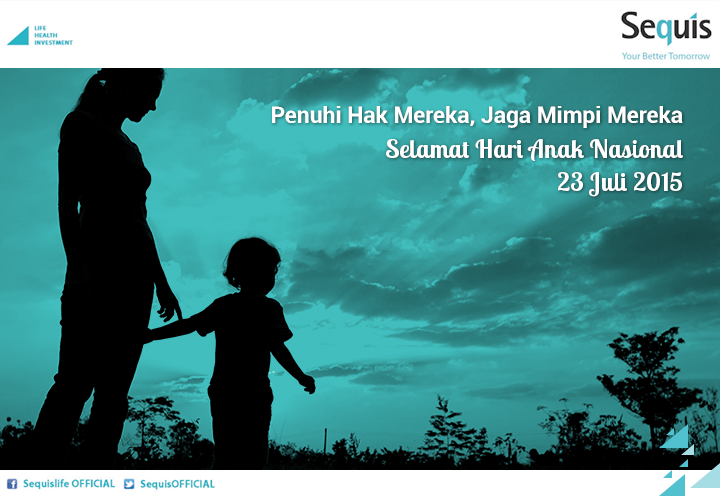 LIFE
HEALTH
INVESTMENT

Sequis
Your Better Tomorrow

Penuhi Hak Mereka, Jaga Mimpi Mereka
Selamat Hari Anak Nasional
23 Juli 2015

Sequislife OFFICIAL
SequisOFFICIAL